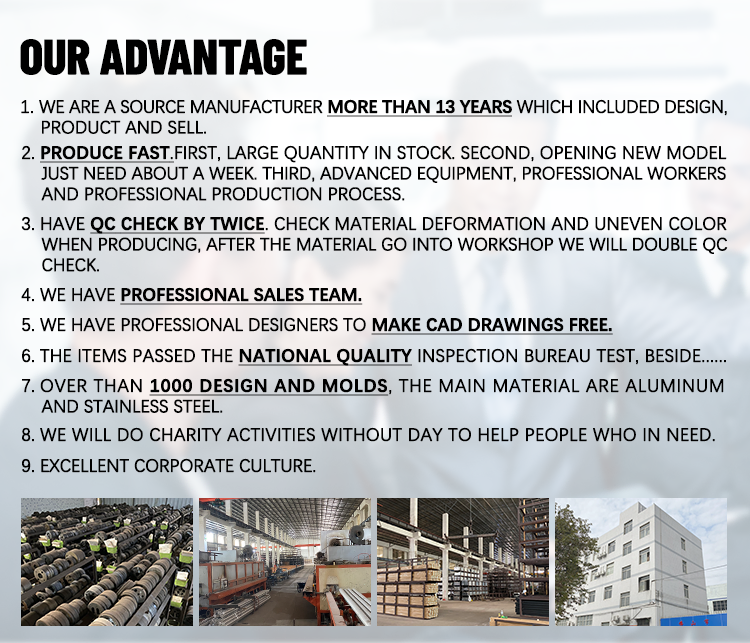 OUR ADVANTAGE

1. WE ARE A SOURCE MANUFACTURER MORE THAN 13 YEARS WHICH INCLUDED DESIGN, PRODUCT AND SELL.

2. PRODUCE FAST.FIRST, LARGE QUANTITY IN STOCK. SECOND, OPENING NEW MODEL JUST NEED ABOUT A WEEK. THIRD, ADVANCED EQUIPMENT, PROFESSIONAL WORKERS AND PROFESSIONAL PRODUCTION PROCESS.

3. HAVE QC CHECK BY TWICE. CHECK MATERIAL DEFORMATION AND UNEVEN COLOR WHEN PRODUCING, AFTER THE MATERIAL GO INTO WORKSHOP WE WILL DOUBLE QC CHECK.

4. WE HAVE PROFESSIONAL SALES TEAM.

5. WE HAVE PROFESSIONAL DESIGNERS TO MAKE CAD DRAWINGS FREE.

6. THE ITEMS PASSED THE NATIONAL QUALITY INSPECTION BUREAU TEST, BESIDE......

7. OVER THAN 1000 DESIGN AND MOLDS, THE MAIN MATERIAL ARE ALUMINUM AND STAINLESS STEEL.

8. WE WILL DO CHARITY ACTIVITIES WITHOUT DAY TO HELP PEOPLE WHO IN NEED.

9. EXCELLENT CORPORATE CULTURE.